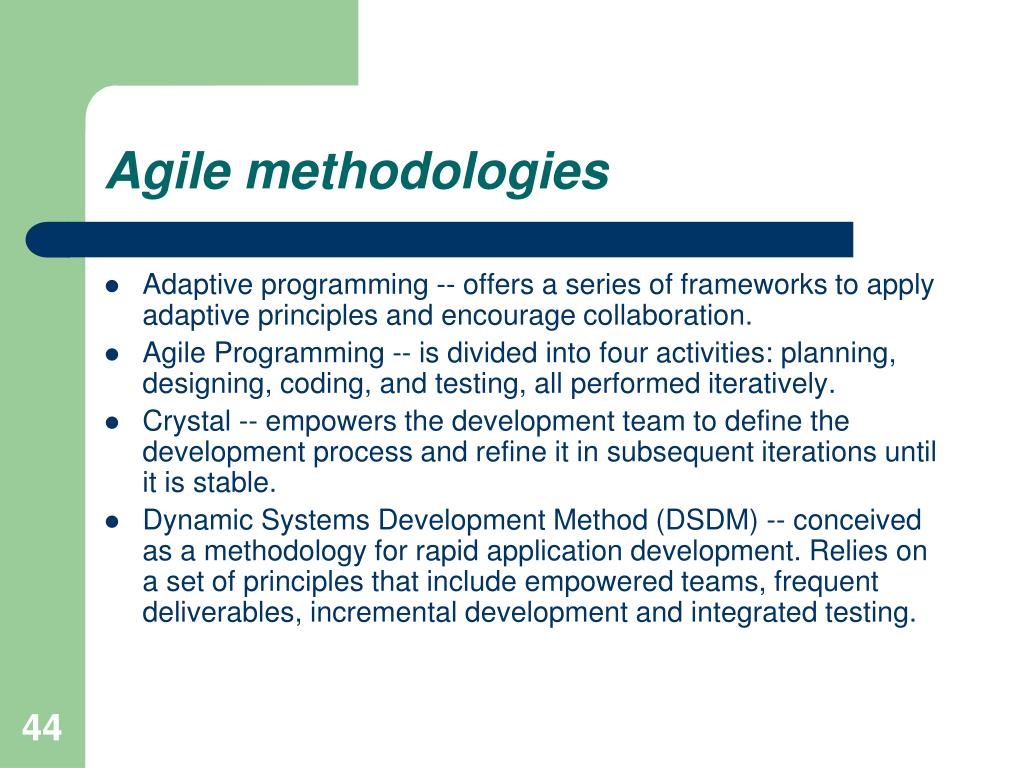 Agile methodologies

- Adaptive programming -- offers a series of frameworks to apply adaptive principles and encourage collaboration.
- Agile Programming -- is divided into four activities: planning, designing, coding, and testing, all performed iteratively.
- Crystal -- empowers the development team to define the development process and refine it in subsequent iterations until it is stable.
- Dynamic Systems Development Method (DSDM) -- conceived as a methodology for rapid application development. Relies on a set of principles that include empowered teams, frequent deliverables, incremental development and integrated testing.

44